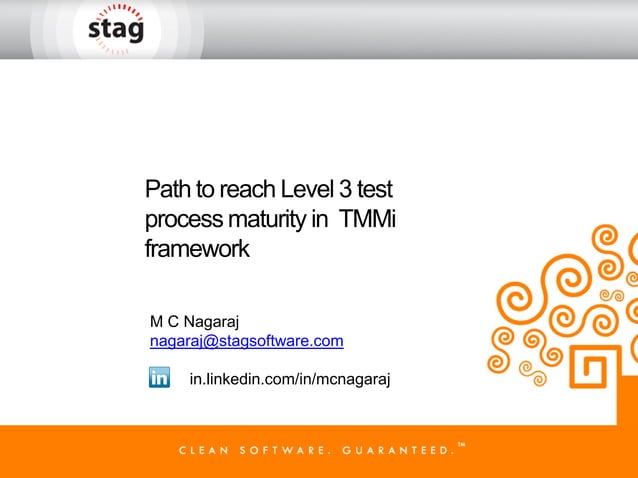 stag

Path to reach Level 3 test process maturity in TMMi framework

M C Nagaraj
nagaraj@stagsoftware.com

in in.linkedin.com/in/mcnagaraj

CLEAN SOFTWARE. GUARANTEED.™